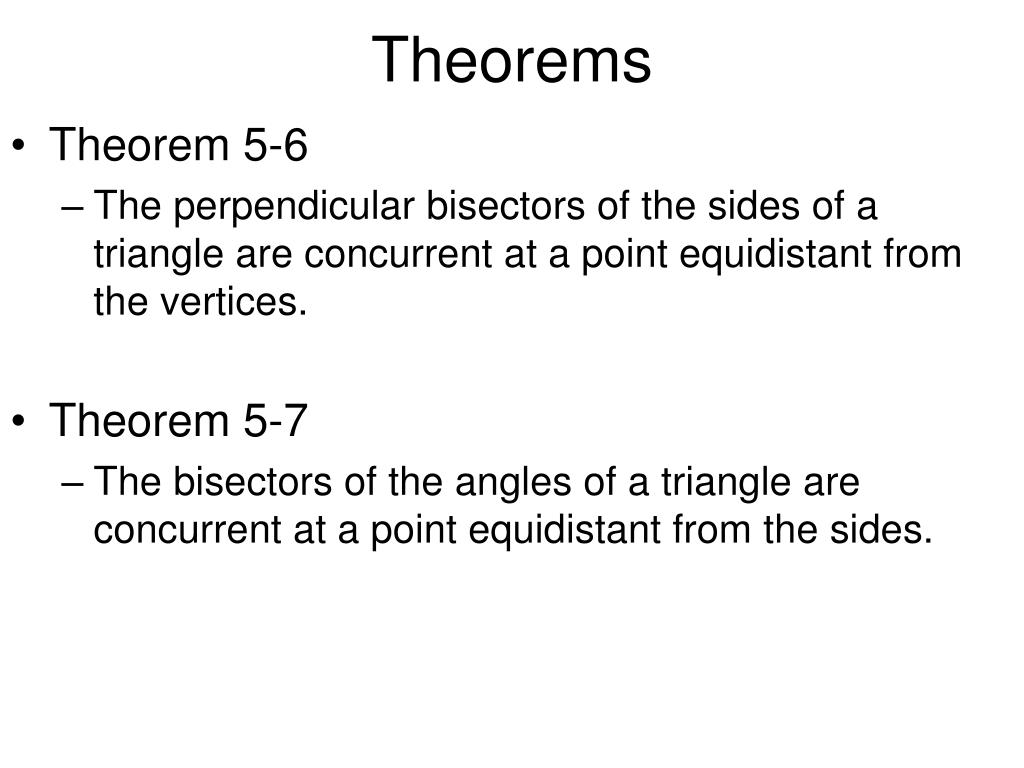 Theorems

• Theorem 5-6
– The perpendicular bisectors of the sides of a triangle are concurrent at a point equidistant from the vertices.

• Theorem 5-7
– The bisectors of the angles of a triangle are concurrent at a point equidistant from the sides.